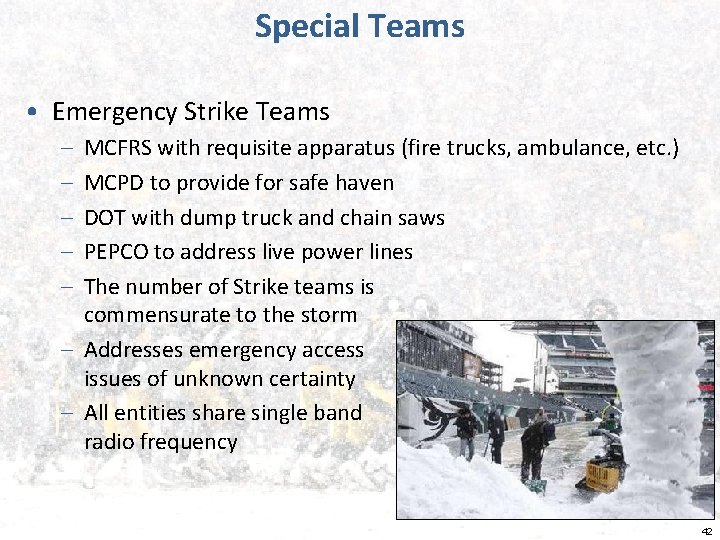 Special Teams

• Emergency Strike Teams
– MCFRS with requisite apparatus (fire trucks, ambulance, etc.)
– MCPD to provide for safe haven
– DOT with dump truck and chain saws
– PEPCO to address live power lines
– The number of Strike teams is commensurate to the storm
– Addresses emergency access issues of unknown certainty
– All entities share single band radio frequency

42